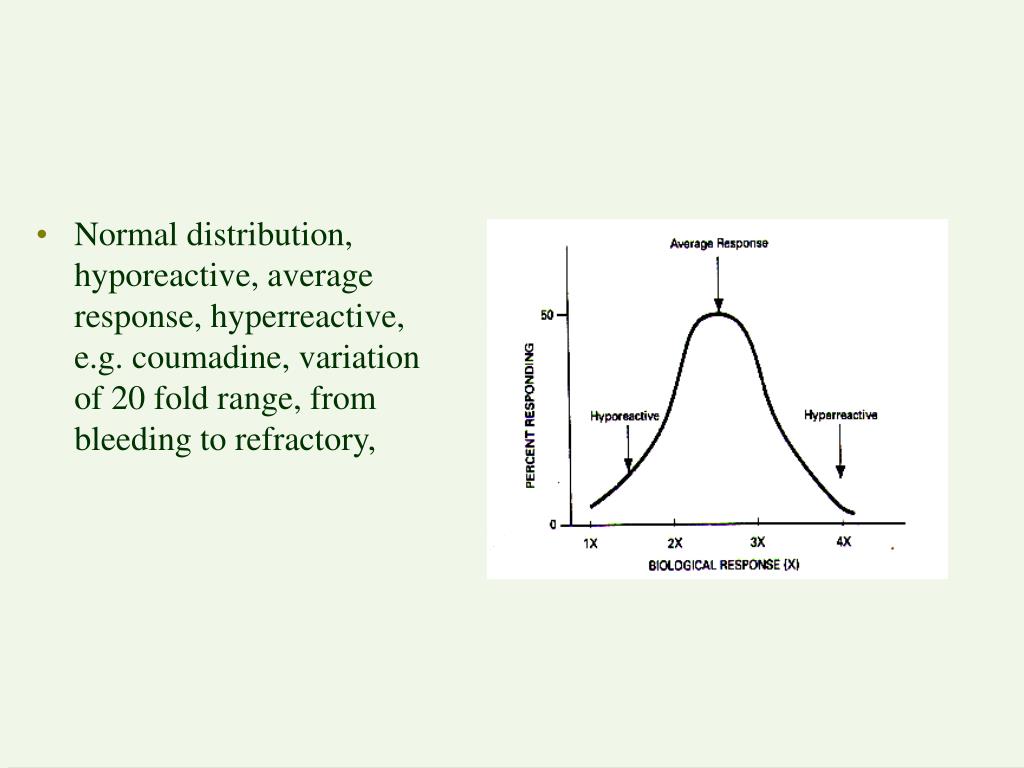 • Normal distribution, hyporeactive, average response, hyperreactive, e.g. coumadine, variation of 20 fold range, from bleeding to refractory,

Average Response

50

PERCENT RESPONDING

Hyporeactive

Hyperreactive

0

1X

2X

3X

4X

BIOLOGICAL RESPONSE (X)